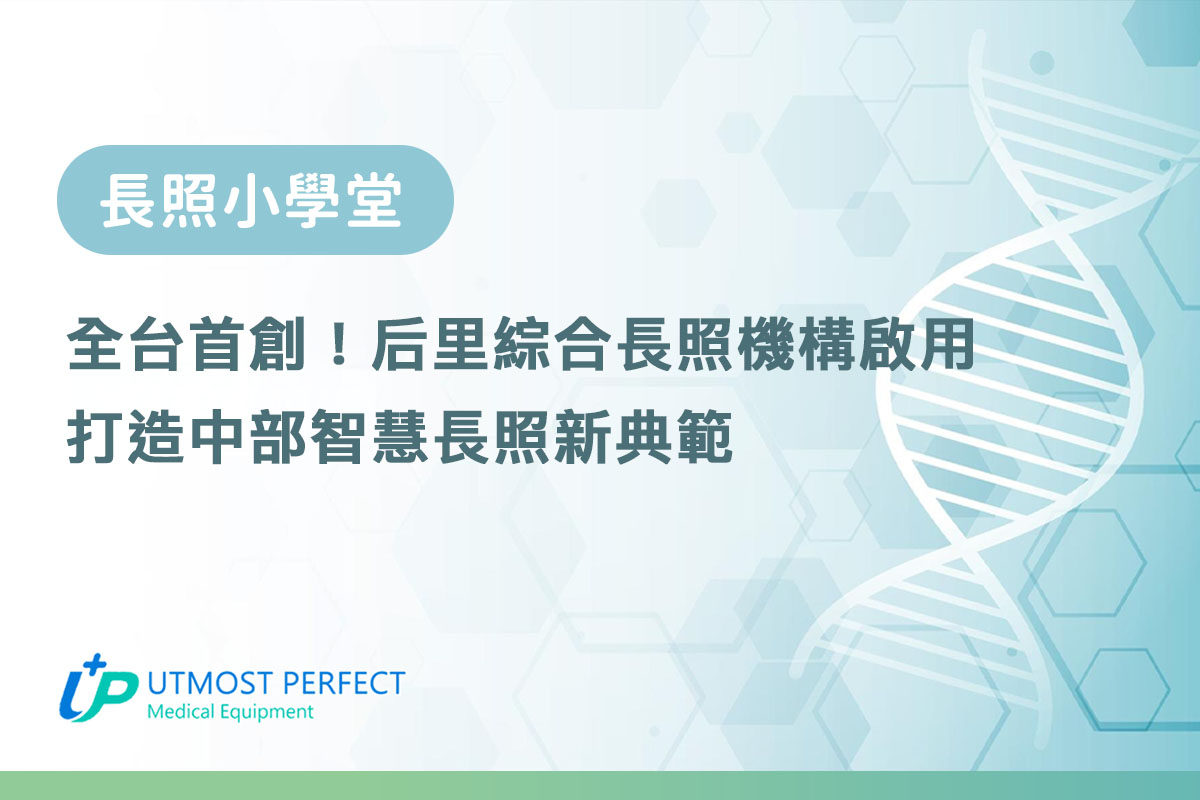 長照小學堂

全台首創！后里綜合長照機構啟用
打造中部智慧長照新典範

UP UTMOST PERFECT
Medical Equipment